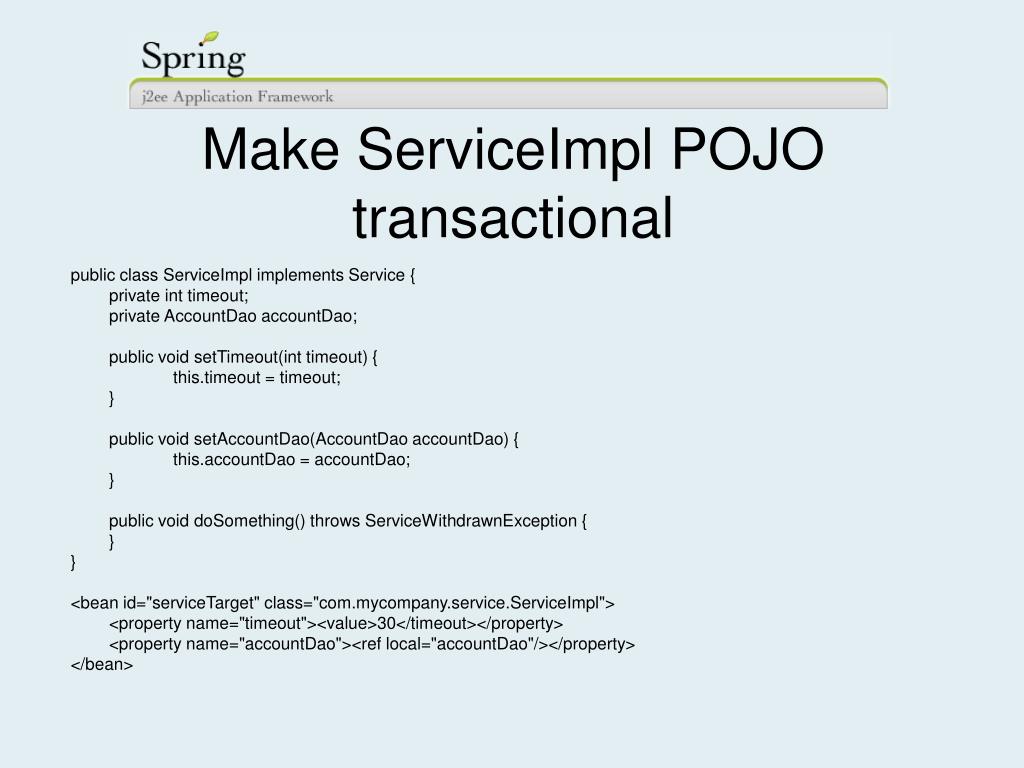 Spring
j2ee Application Framework

Make ServiceImpl POJO transactional

public class ServiceImpl implements Service {
private int timeout;
private AccountDao accountDao;

public void setTimeout(int timeout) {
this.timeout = timeout;
}

public void setAccountDao(AccountDao accountDao) {
this.accountDao = accountDao;
}

public void doSomething() throws ServiceWithdrawnException {
}
}

<bean id="serviceTarget" class="com.mycompany.service.ServiceImpl">
<property name="timeout"><value>30</timeout></property>
<property name="accountDao"><ref local="accountDao"/></property>
</bean>